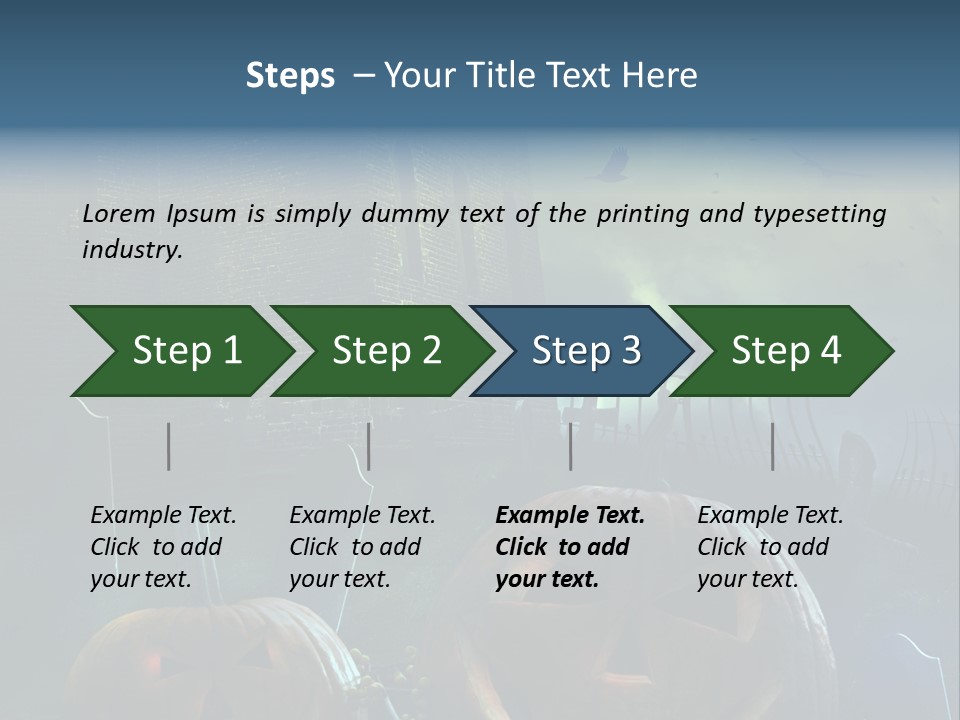 Steps – Your Title Text Here

Lorem Ipsum is simply dummy text of the printing and typesetting industry.

Step 1

Step 2

Step 3

Step 4

Example Text. Click to add your text.

Example Text. Click to add your text.

Example Text. Click to add your text.

Example Text. Click to add your text.